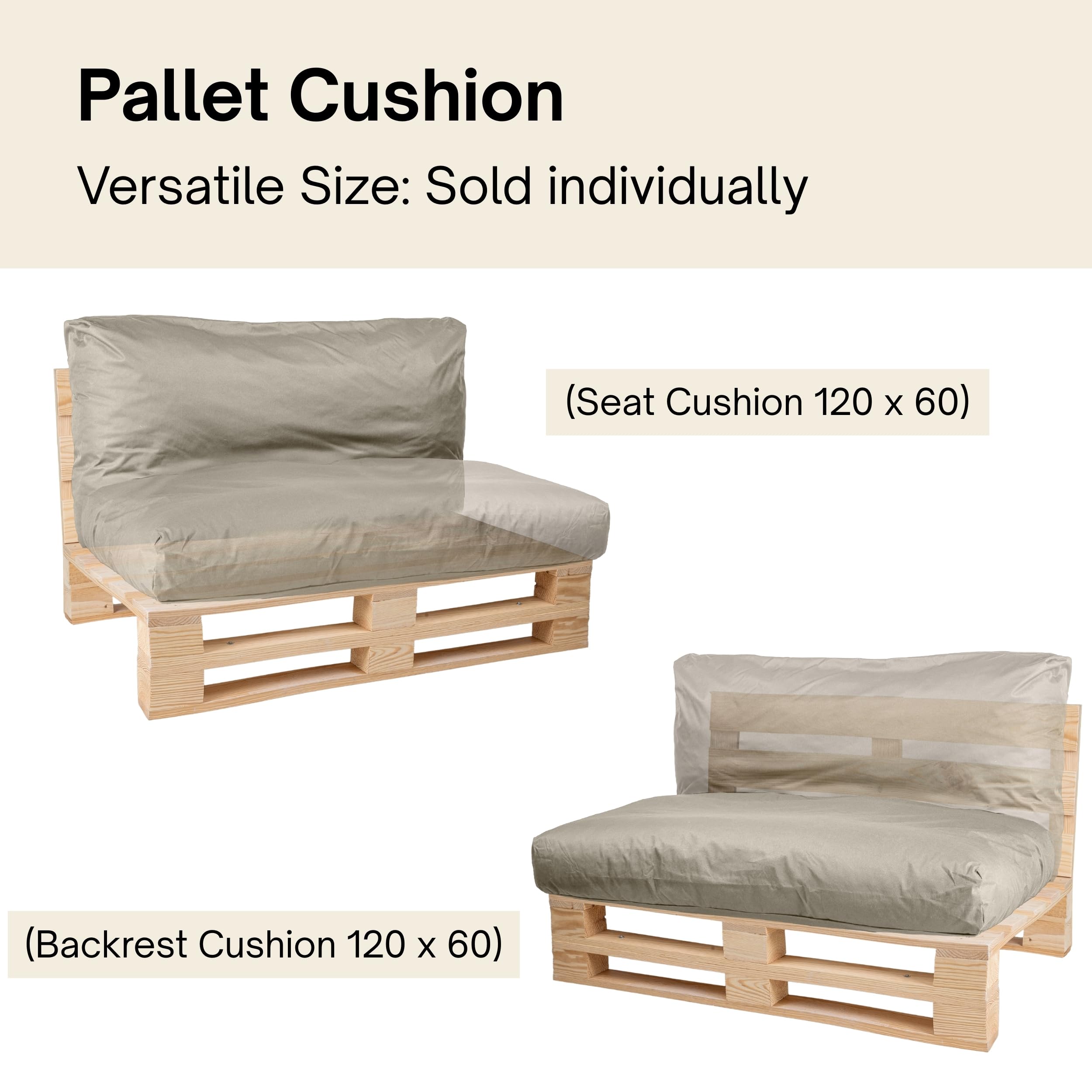 Pallet Cushion

Versatile Size: Sold individually

(Seat Cushion 120 x 60)

(Backrest Cushion 120 x 60)